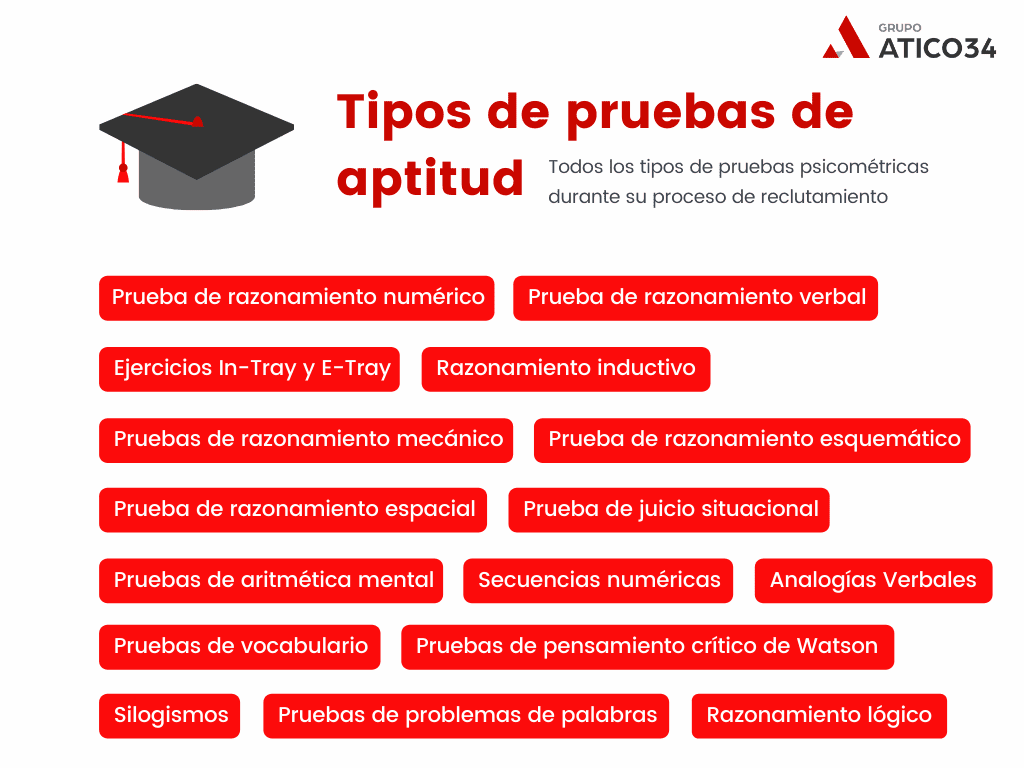 GRUPO
ATICO34

Tipos de pruebas de aptitud

Todos los tipos de pruebas psicométricas durante su proceso de reclutamiento

Prueba de razonamiento numérico
Prueba de razonamiento verbal
Ejercicios In-Tray y E-Tray
Razonamiento inductivo
Pruebas de razonamiento mecánico
Prueba de razonamiento esquemático
Prueba de razonamiento espacial
Prueba de juicio situacional
Pruebas de aritmética mental
Secuencias numéricas
Analogías Verbales
Pruebas de vocabulario
Pruebas de pensamiento crítico de Watson
Silogismos
Pruebas de problemas de palabras
Razonamiento lógico